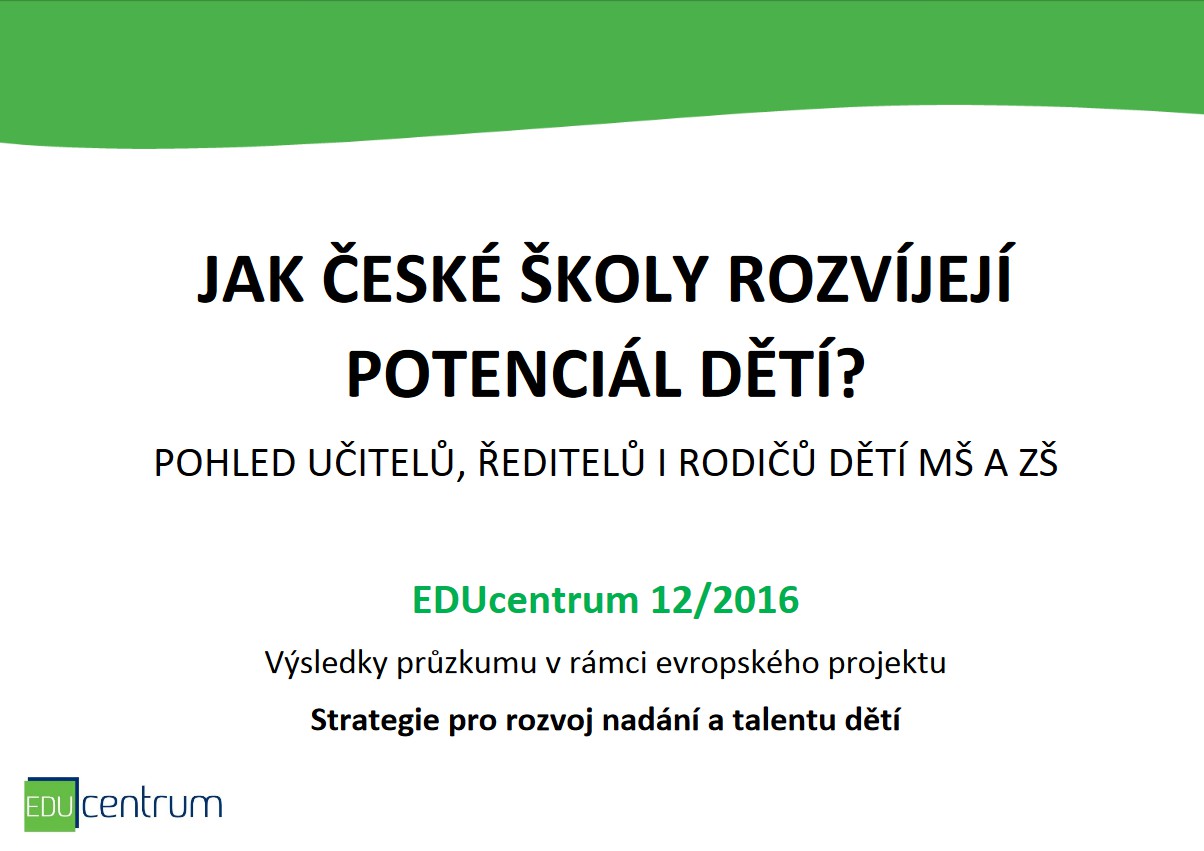 JAK ČESKÉ ŠKOLY ROZVÍJEJÍ POTENCIÁL DĚTÍ?

POHLED UČITELŮ, ŘEDITELŮ I RODIČŮ DĚTÍ MŠ A ZŠ

EDUcentrum 12/2016

Výsledky průzkumu v rámci evropského projektu

Strategie pro rozvoj nadání a talentu dětí

EDU centrum